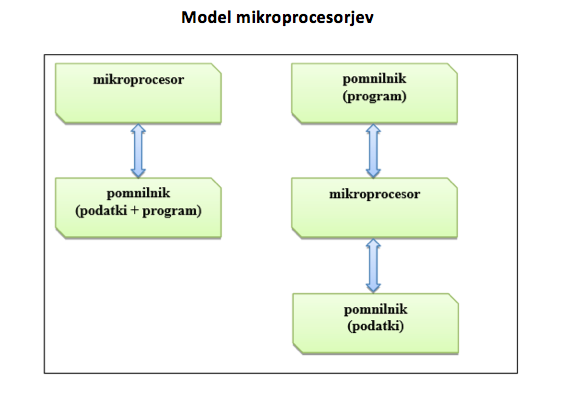 Model mikroprocesorjev

mikroprocesor

pomnilnik
(podatki + program)

pomnilnik
(program)

mikroprocesor

pomnilnik
(podatki)